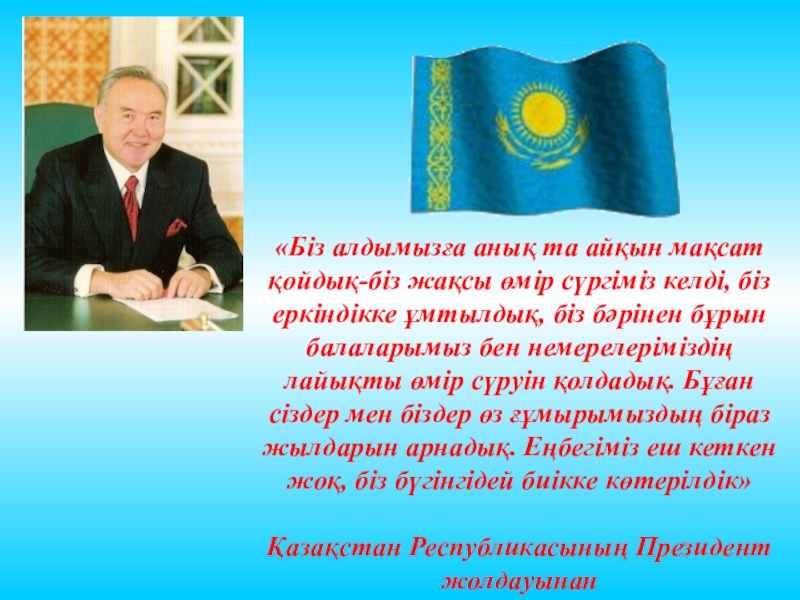 «Біз алдымызға анық та айқын мақсат қойдық-біз жақсы өмір сүргіміз келді, біз еркіндікке ұмтылдық, біз бәрінен бұрын балаларымыз бен немерелеріміздің лайықты өмір сүруін қолдадық. Бұған сіздер мен біздер өз ғұмырымыздың біраз жылдарын арнадық. Еңбегіміз еш кеткен жоқ, біз бүгінгідей биікке көтерілдік»

Қазақстан Республикасының Президент жолдауынан